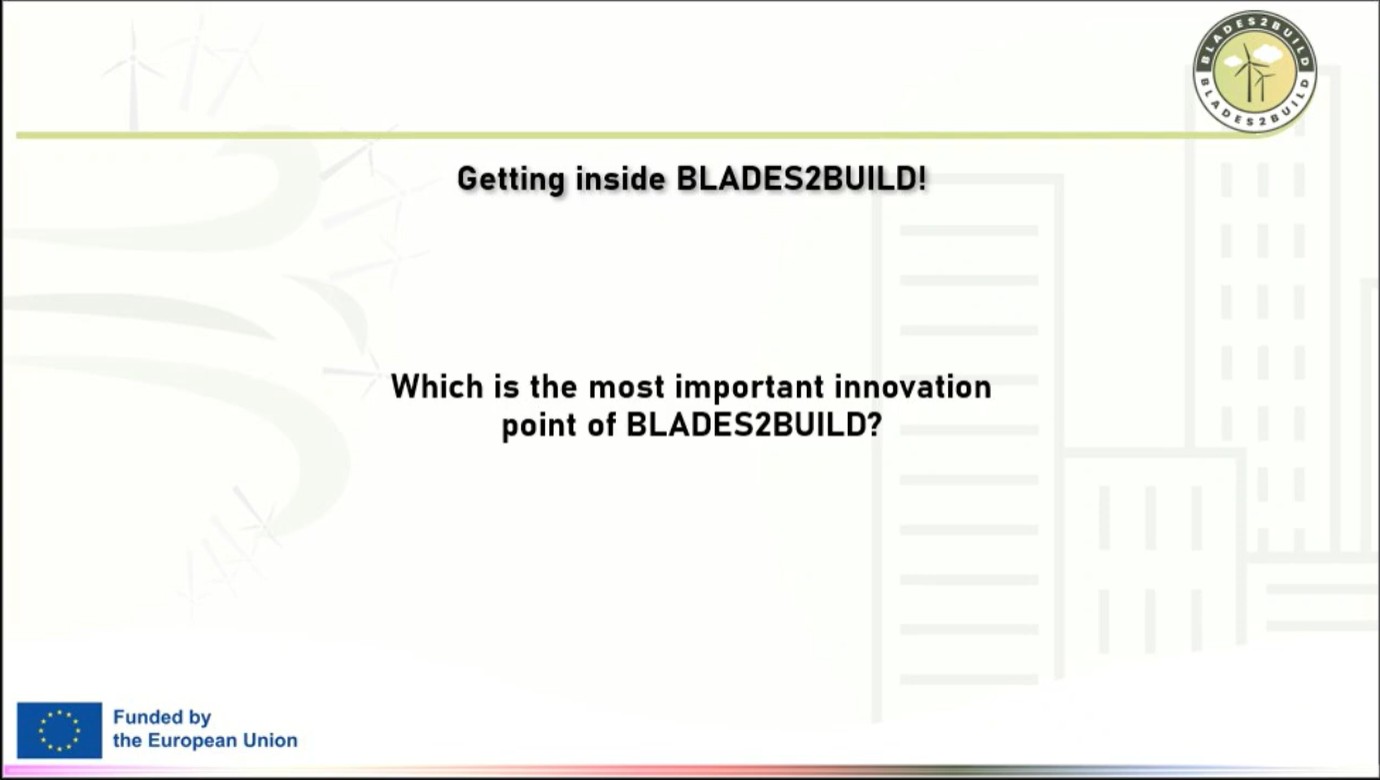 BLADES2BUILD
BLADES2BUILD

Getting inside BLADES2BUILD!

Which is the most important innovation point of BLADES2BUILD?

Funded by
the European Union